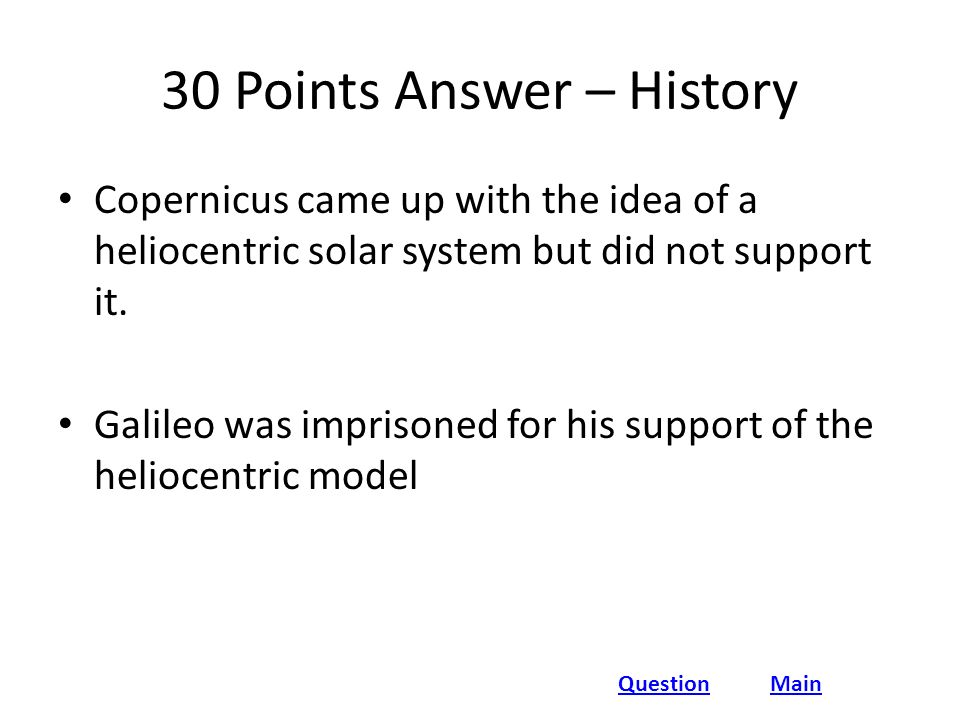 30 Points Answer – History

• Copernicus came up with the idea of a heliocentric solar system but did not support it.

• Galileo was imprisoned for his support of the heliocentric model

Question Main